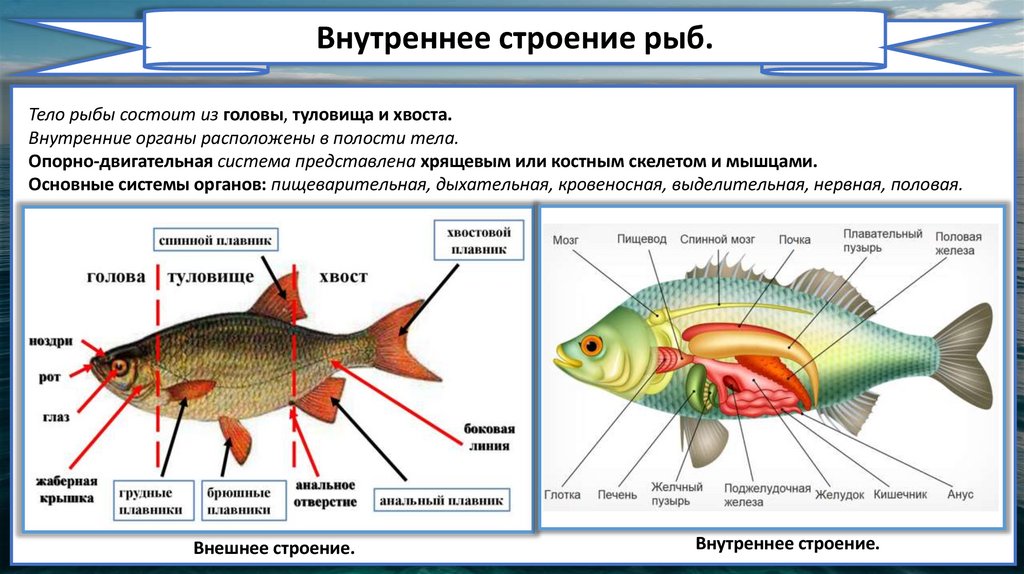 Внутреннее строение рыб.

Тело рыбы состоит из головы, туловища и хвоста.
Внутренние органы расположены в полости тела.
Опорно-двигательная система представлена хрящевым или костным скелетом и мышцами.
Основные системы органов: пищеварительная, дыхательная, кровеносная, выделительная, нервная, половая.

спинной плавник

хвостовой плавник

голова

туловище

хвост

ноздри

рот

глаз

жаберная крышка

грудные плавники

брюшные плавники

анальное отверстие

анальный плавник

боковая линия

Внешнее строение.

Мозг

Пищевод

Спинной мозг

Почка

Плавательный пузырь

Половая железа

Глотка

Печень

Желчный пузырь

Поджелудочная железа

Желудок

Кишечник

Анус

Внутреннее строение.